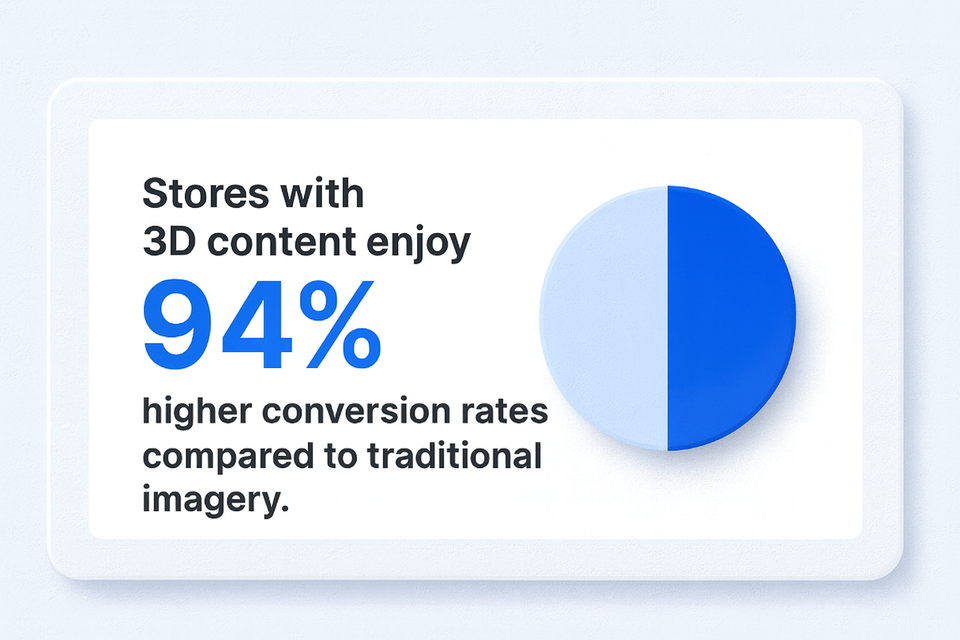 Stores with 3D content enjoy

94%

higher conversion rates compared to traditional imagery.